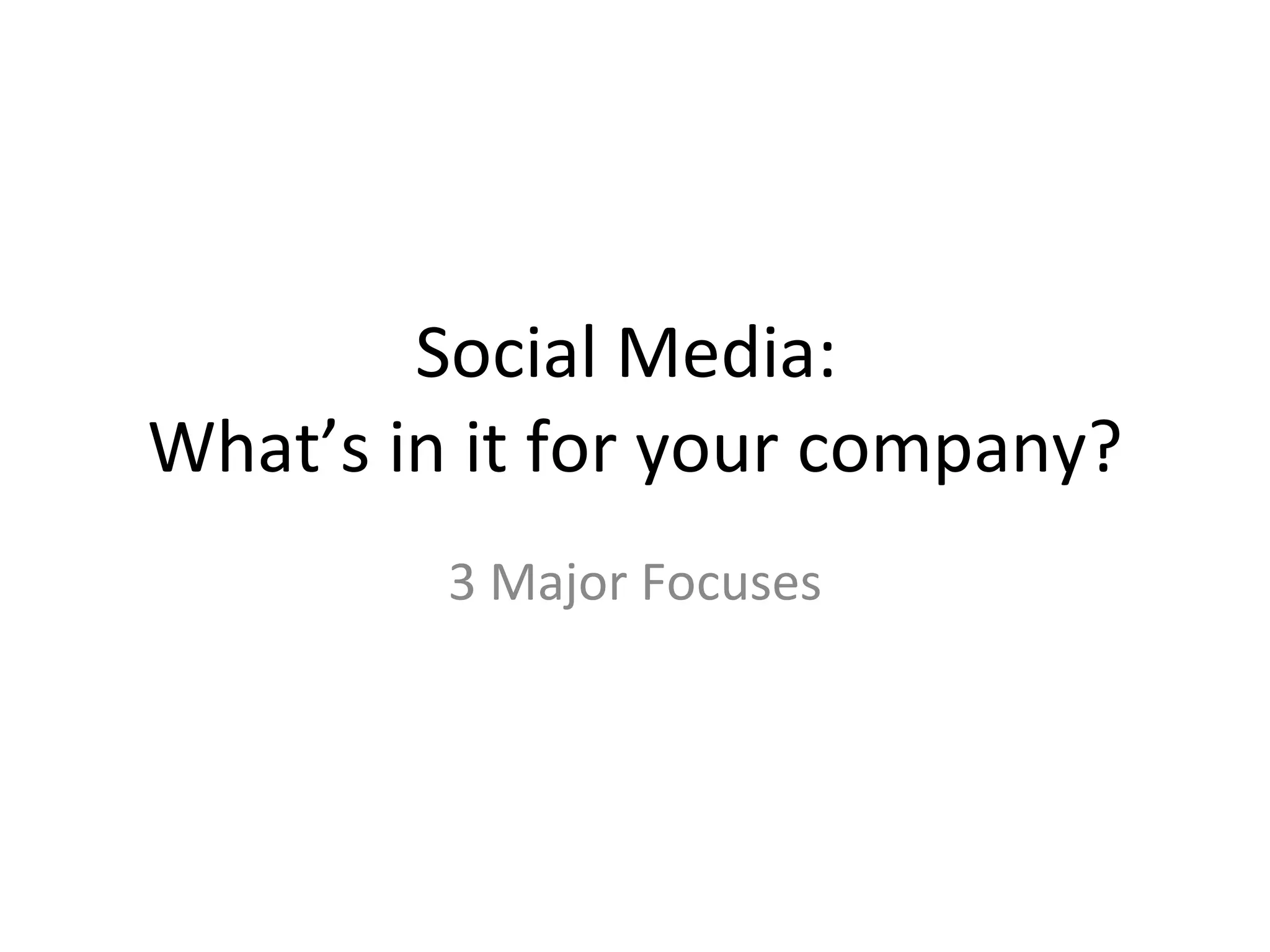 Social Media:
What’s in it for your company?

3 Major Focuses